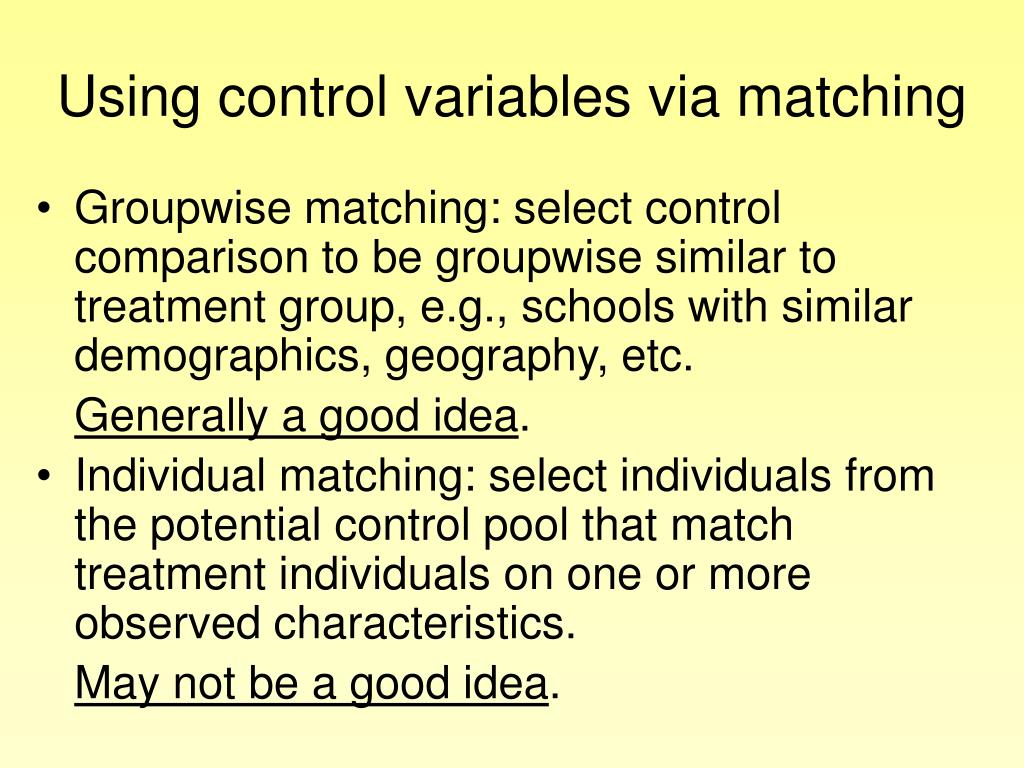 Using control variables via matching

• Groupwise matching: select control comparison to be groupwise similar to treatment group, e.g., schools with similar demographics, geography, etc.

Generally a good idea.

• Individual matching: select individuals from the potential control pool that match treatment individuals on one or more observed characteristics.

May not be a good idea.